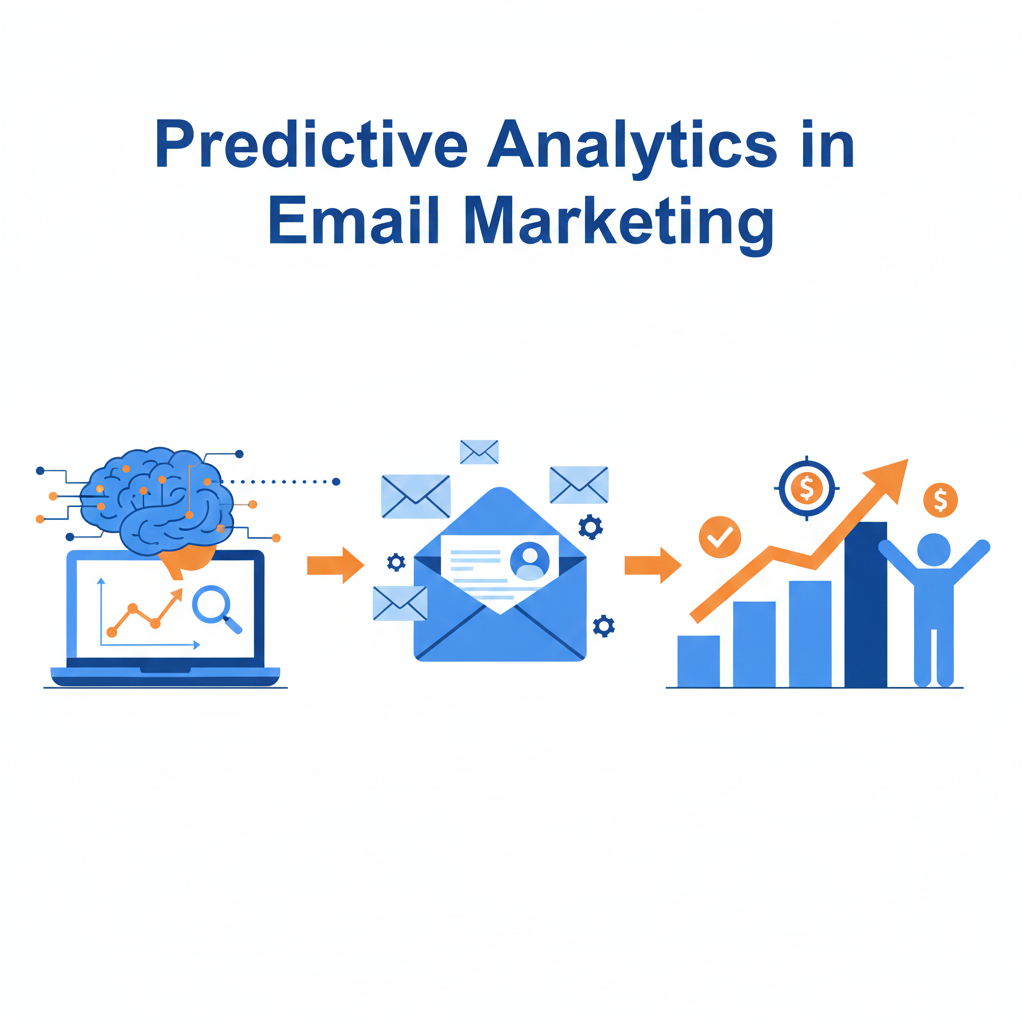 Predictive Analytics in Email Marketing

$

$